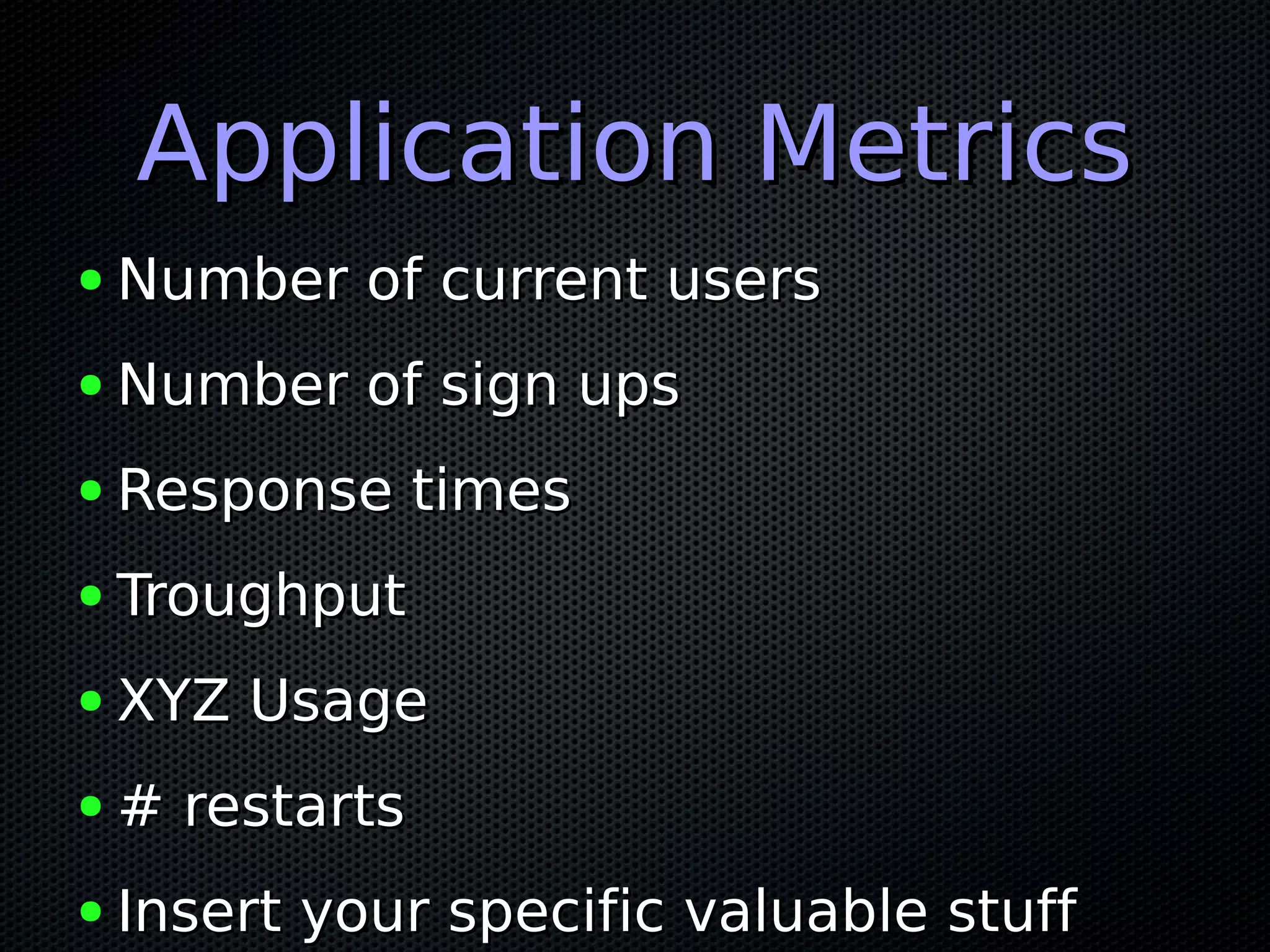 Application Metrics

• Number of current users
• Number of sign ups
• Response times
• Troughput
• XYZ Usage
• # restarts
• Insert your specific valuable stuff